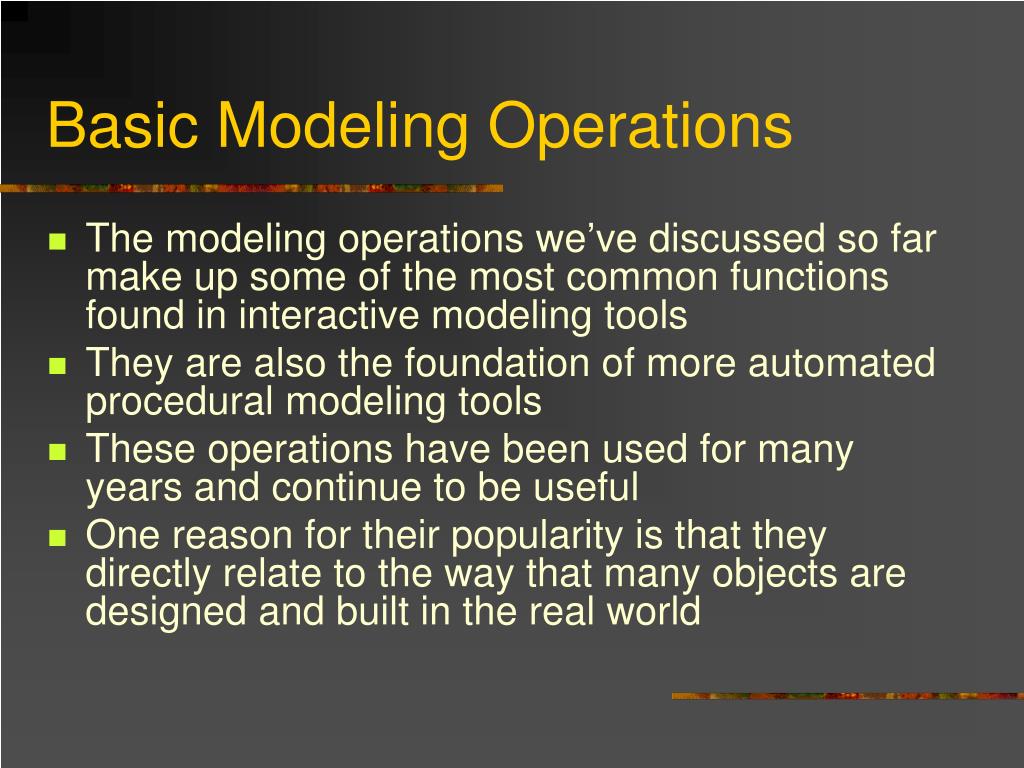 Basic Modeling Operations

- The modeling operations we’ve discussed so far make up some of the most common functions found in interactive modeling tools
- They are also the foundation of more automated procedural modeling tools
- These operations have been used for many years and continue to be useful
- One reason for their popularity is that they directly relate to the way that many objects are designed and built in the real world